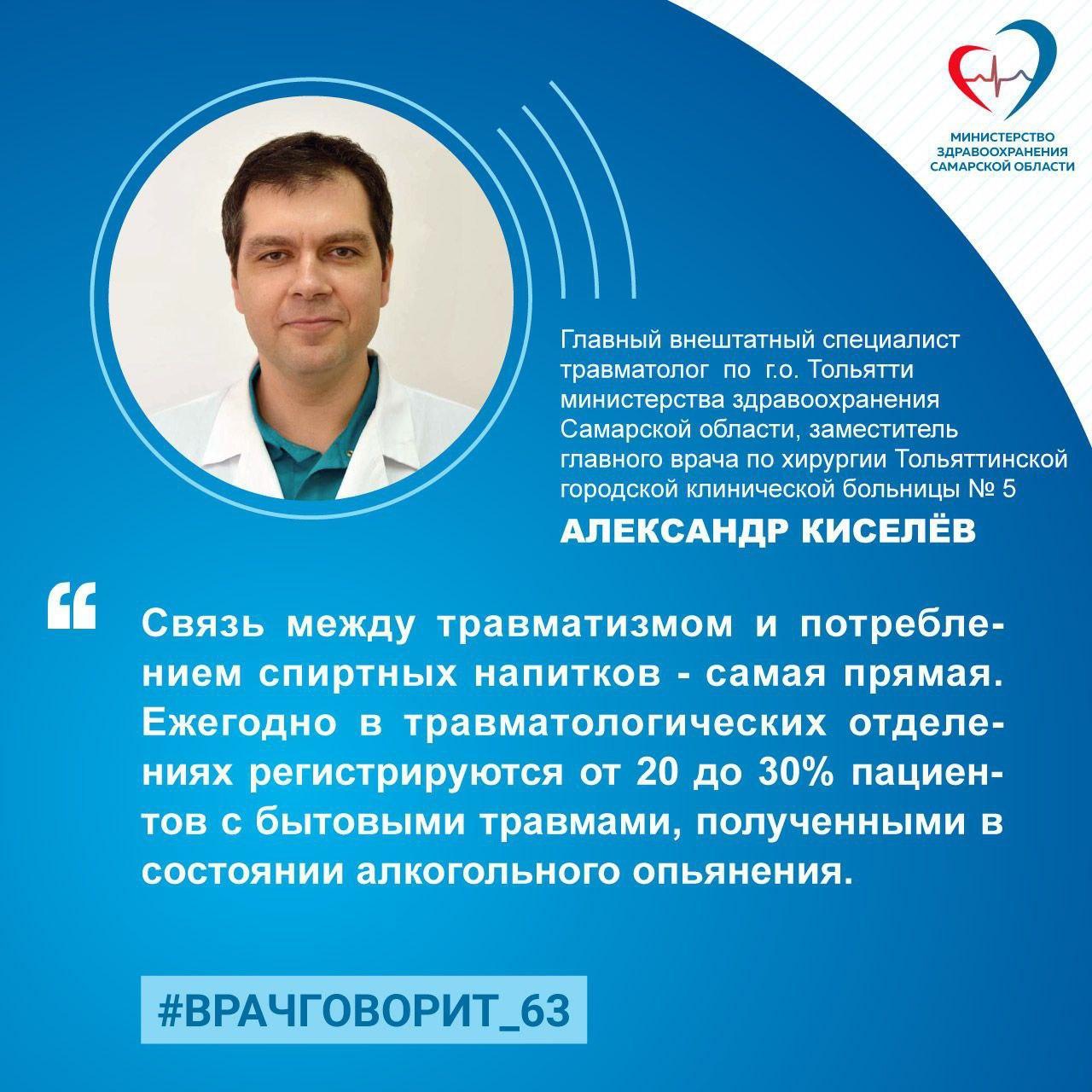 МИНИСТЕРСТВО ЗДРАВООХРАНЕНИЯ САМАРСКОЙ ОБЛАСТИ

Главный внештатный специалист травматолог по г.о. Тольятти министерства здравоохранения Самарской области, заместитель главного врача по хирургии Тольяттинской городской клинической больницы № 5

АЛЕКСАНДР КИСЕЛЁВ

“

Связь между травматизмом и потреблением спиртных напитков - самая прямая. Ежегодно в травматологических отделениях регистрируются от 20 до 30% пациентов с бытовыми травмами, полученными в состоянии алкогольного опьянения.

#ВРАЧГОВОРИТ_63